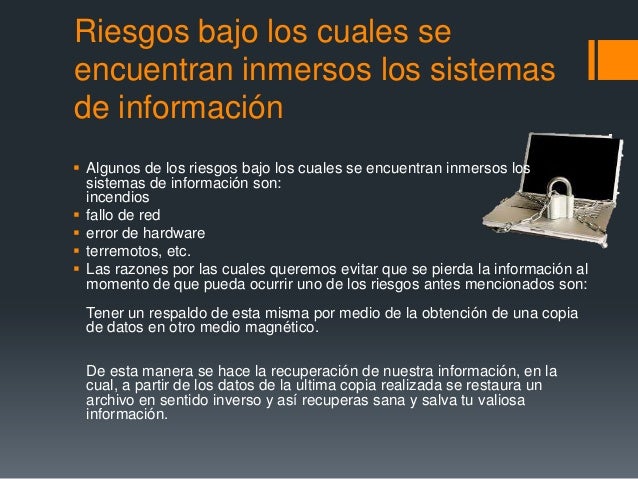 Riesgos bajo los cuales se encuentran inmersos los sistemas de información

▪ Algunos de los riesgos bajo los cuales se encuentran inmersos los sistemas de información son:
incendios
▪ fallo de red
▪ error de hardware
▪ terremotos, etc.
▪ Las razones por las cuales queremos evitar que se pierda la información al momento de que pueda ocurrir uno de los riesgos antes mencionados son:

Tener un respaldo de esta misma por medio de la obtención de una copia de datos en otro medio magnético.

De esta manera se hace la recuperación de nuestra información, en la cual, a partir de los datos de la ultima copia realizada se restaura un archivo en sentido inverso y así recuperas sana y salva tu valiosa información.